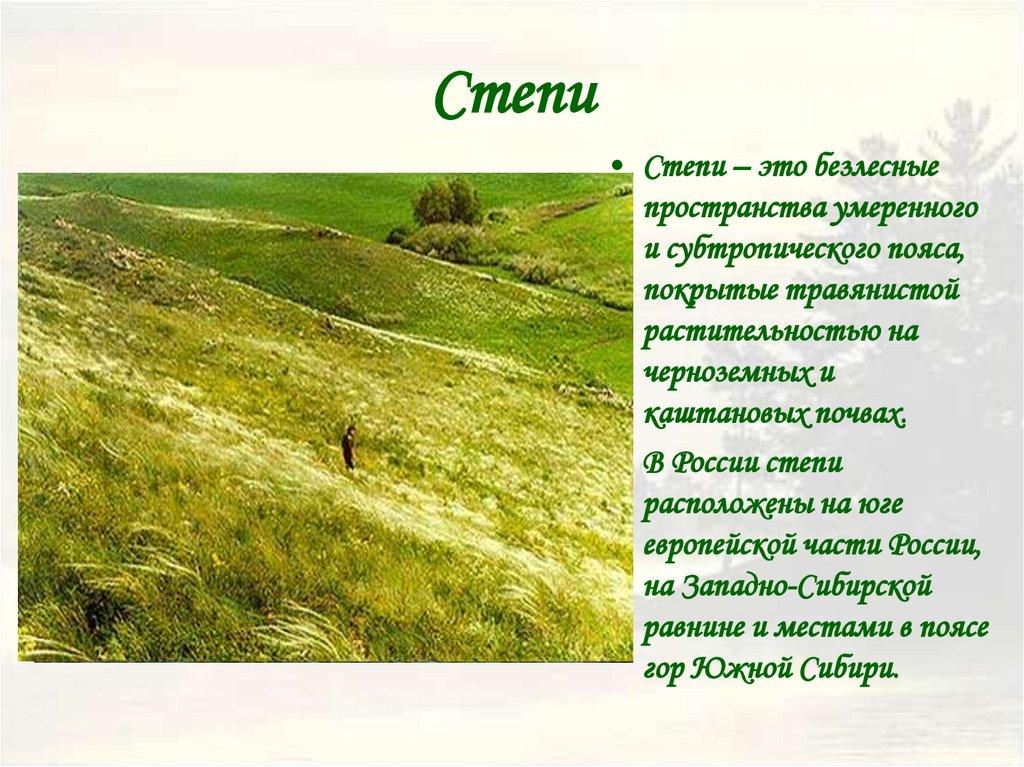 Степи

• Степи – это безлесные пространства умеренного и субтропического пояса, покрытые травянистой растительностью на черноземных и каштановых почвах.

В России степи расположены на юге европейской части России, на Западно-Сибирской равнине и местами в поясе гор Южной Сибири.